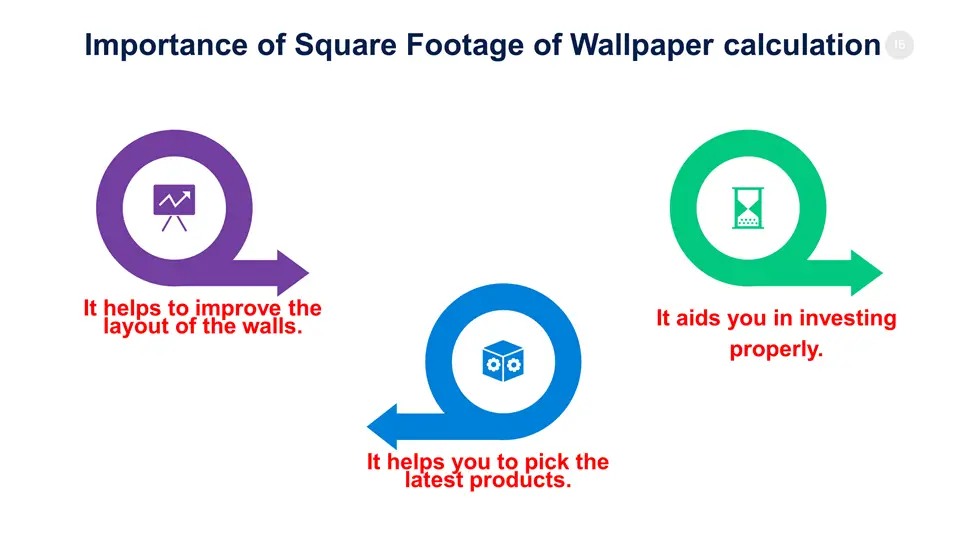 Importance of Square Footage of Wallpaper calculation 15

It helps to improve the layout of the walls.

It helps you to pick the latest products.

It aids you in investing properly.